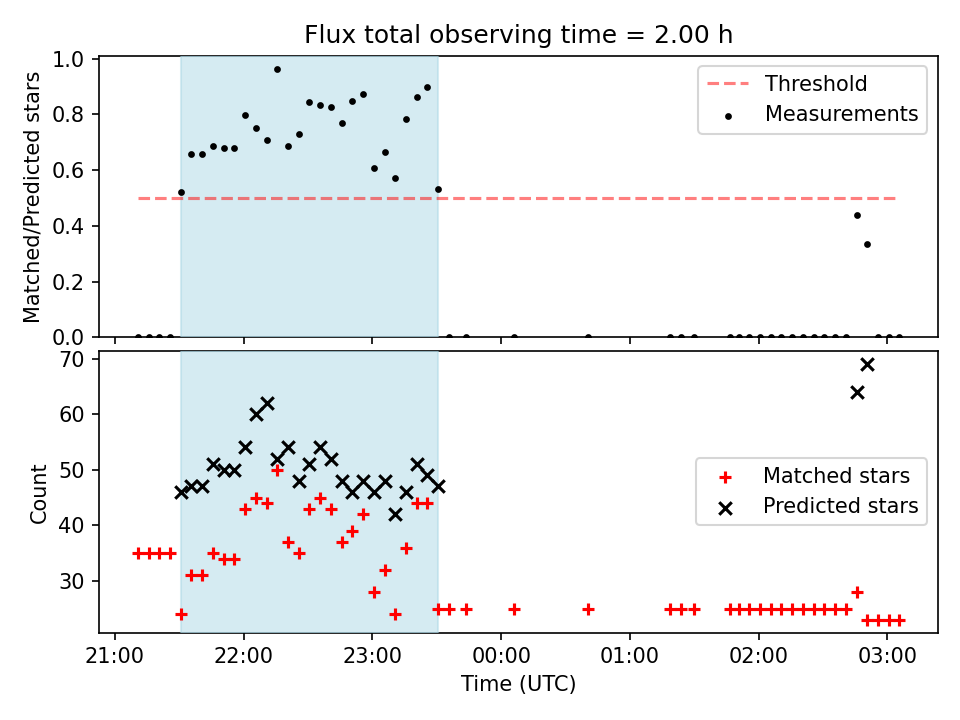 Flux total observing time = 2.00 h

Matched/Predicted stars
1.0
0.8
0.6
0.4
0.2
0.0

Threshold
Measurements

Count
70
60
50
40
30

Matched stars
Predicted stars

21:00 22:00 23:00 00:00 01:00 02:00 03:00
Time (UTC)